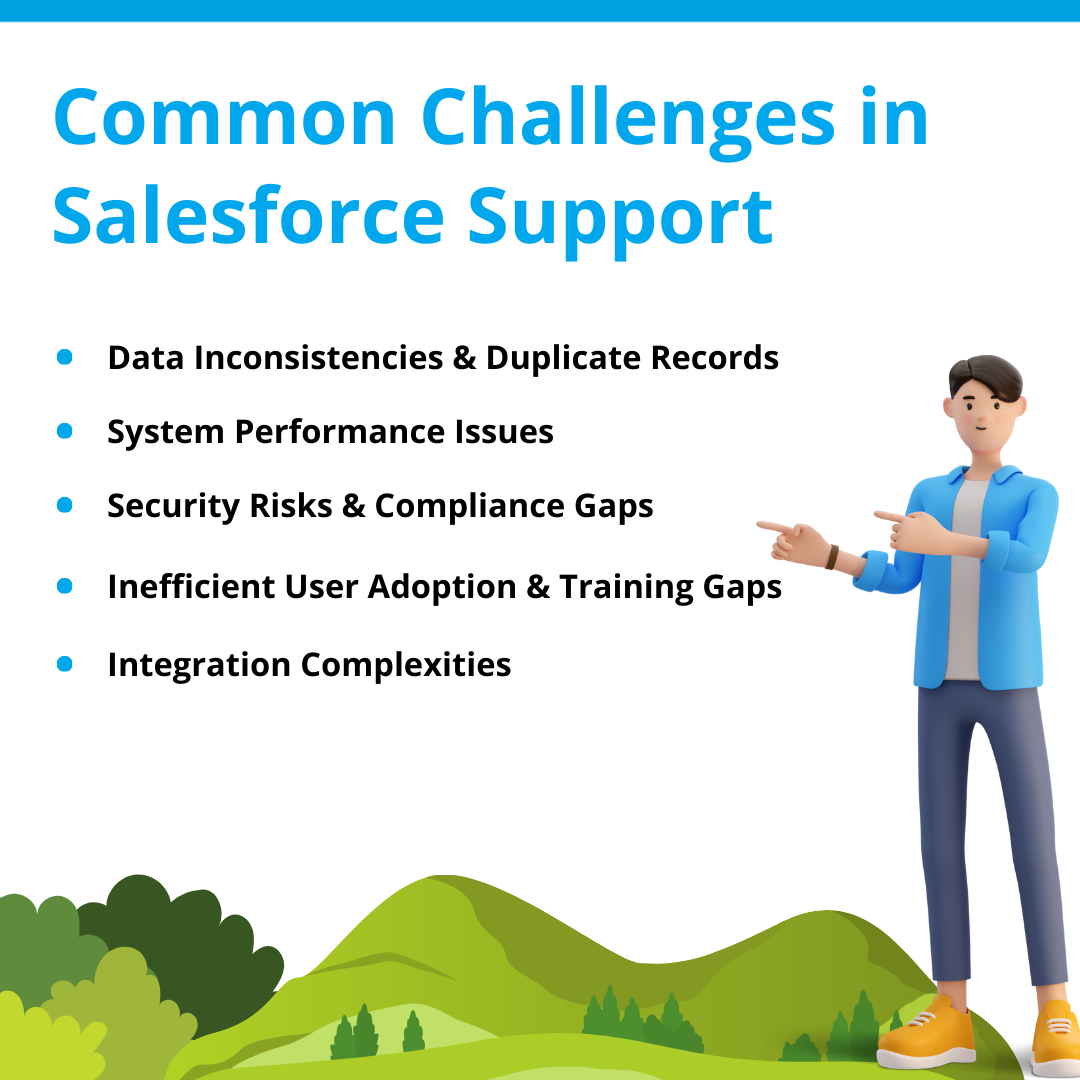 Common Challenges in Salesforce Support

- Data Inconsistencies & Duplicate Records
- System Performance Issues
- Security Risks & Compliance Gaps
- Inefficient User Adoption & Training Gaps
- Integration Complexities